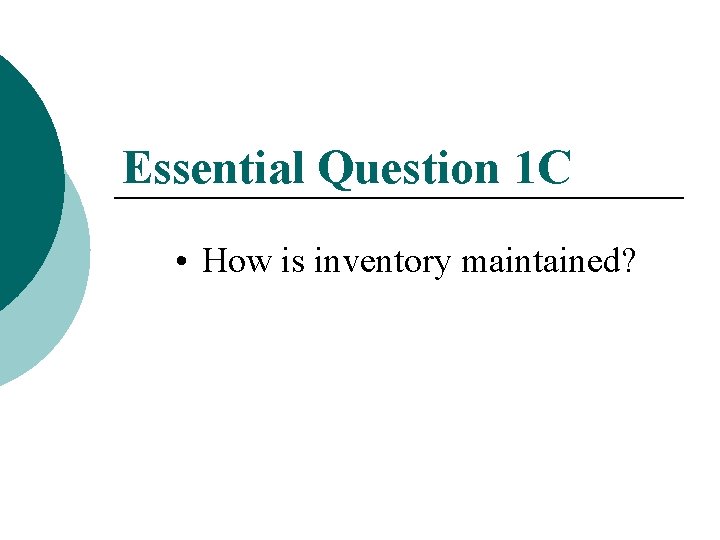 Essential Question 1C

• How is inventory maintained?